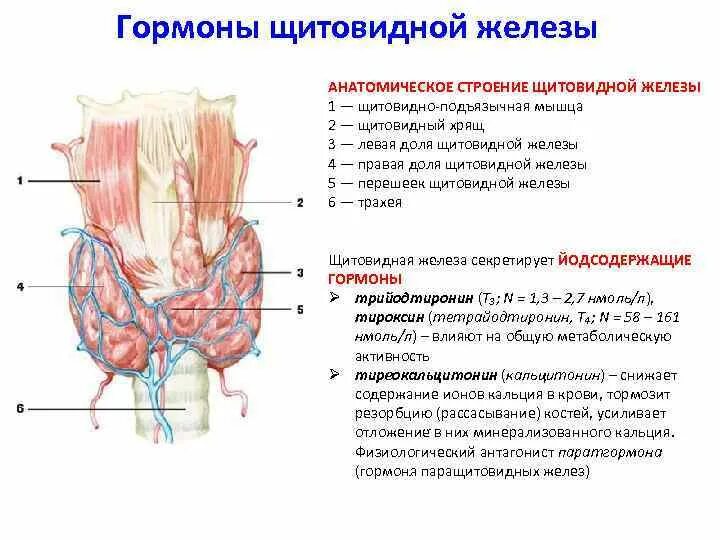 Гормоны щитовидной железы

1

2

3

4

5

6

АНАТОМИЧЕСКОЕ СТРОЕНИЕ ЩИТОВИДНОЙ ЖЕЛЕЗЫ
1 — щитовидно-подъязычная мышца
2 — щитовидный хрящ
3 — левая доля щитовидной железы
4 — правая доля щитовидной железы
5 — перешеек щитовидной железы
6 — трахея

Щитовидная железа секретирует ЙОДСОДЕРЖАЩИЕ ГОРМОНЫ

➢ трийодтиронин ($T_3$; N = 1,3 – 2,7 нмоль/л), тироксин (тетрайодтиронин, $T_4$; N = 58 – 161 нмоль/л) – влияют на общую метаболическую активность

➢ тиреокальцитонин (кальцитонин) – снижает содержание ионов кальция в крови, тормозит резорбцию (рассасывание) костей, усиливает отложение в них минерализованного кальция. Физиологический антагонист паратгормона (гормона паращитовидных желез)